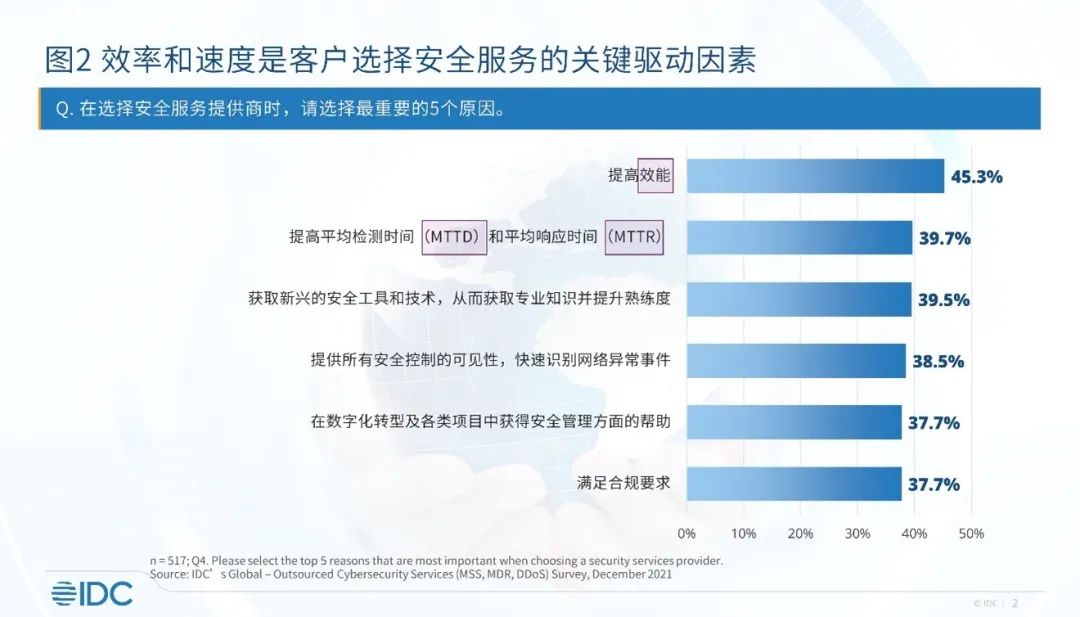 图2 效率和速度是客户选择安全服务的关键驱动因素

Q. 在选择安全服务提供商时，请选择最重要的5个原因。

提高效能 45.3%

提高平均检测时间（MTTD）和平均响应时间（MTTR） 39.7%

获取新兴的安全工具和技术，从而获取专业知识并提升熟练度 39.5%

提供所有安全控制的可见性，快速识别网络异常事件 38.5%

在数字化转型及各类项目中获得安全管理方面的帮助 37.7%

满足合规要求 37.7%

0% 10% 20% 30% 40% 50%

n = 517; Q4. Please select the top 5 reasons that are most important when choosing a security services provider.
Source: IDC’s Global – Outsourced Cybersecurity Services (MSS, MDR, DDoS) Survey, December 2021

IDC

© IDC | 2